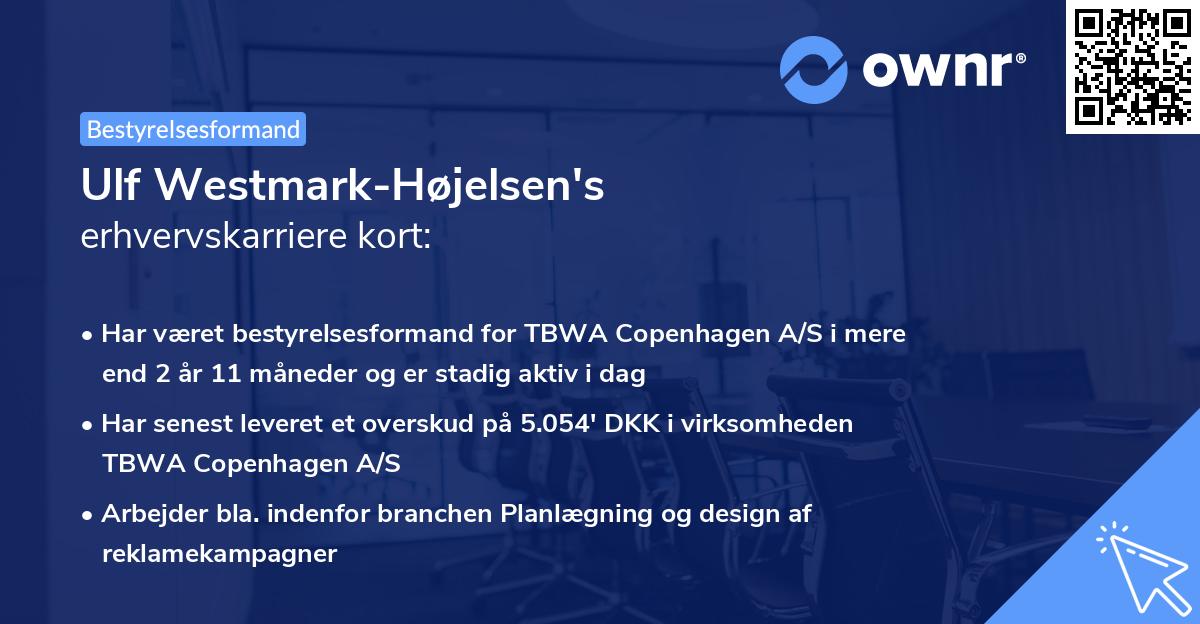 ownr®

Bestyrelsesformand

Ulf Westmark-Højelsen's
erhvervskarriere kort:

• Har været bestyrelsesformand for TBWA Copenhagen A/S i mere end 2 år 11 måneder og er stadig aktiv i dag

• Har senest leveret et overskud på 5.054' DKK i virksomheden TBWA Copenhagen A/S

• Arbejder bla. indenfor branchen Planlægning og design af reklamekampagner